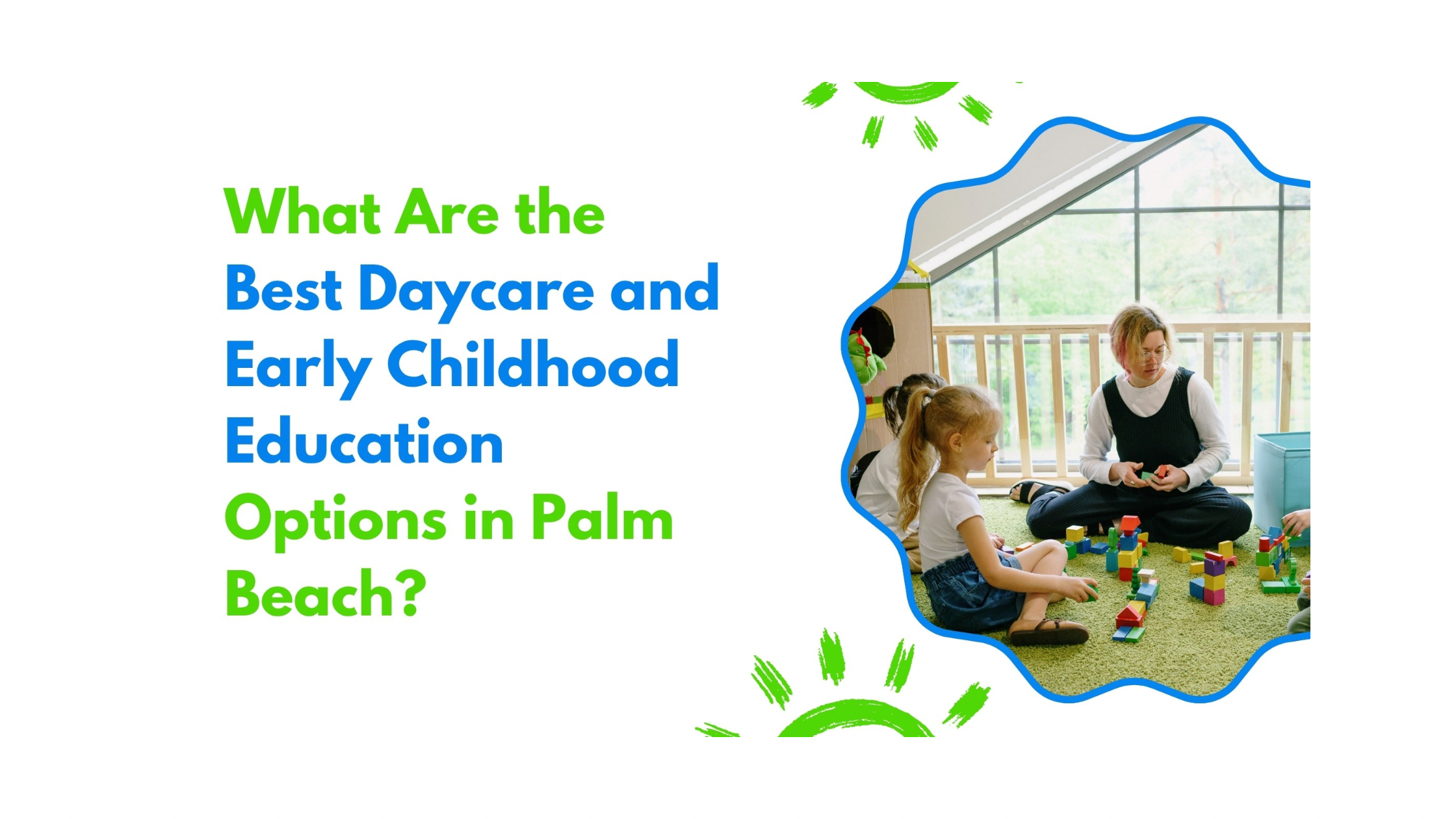 What Are the Best Daycare and Early Childhood Education Options in Palm Beach?